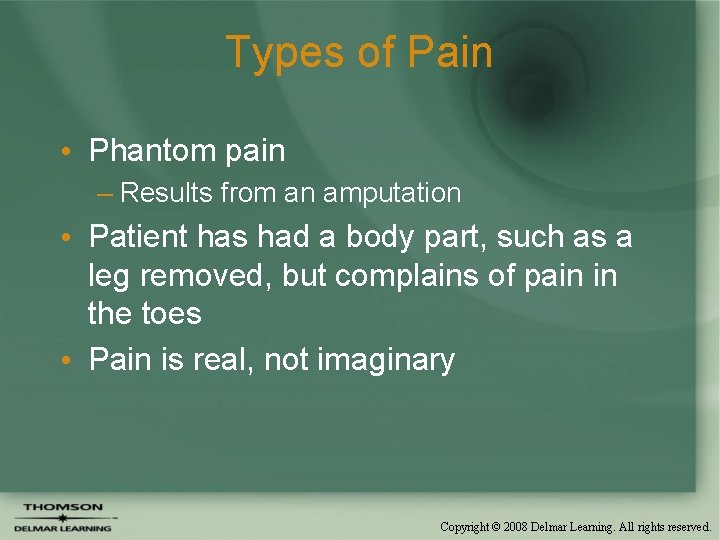 Types of Pain

• Phantom pain
– Results from an amputation
• Patient has had a body part, such as a leg removed, but complains of pain in the toes
• Pain is real, not imaginary

THOMSON
DELMAR LEARNING

Copyright © 2008 Delmar Learning. All rights reserved.